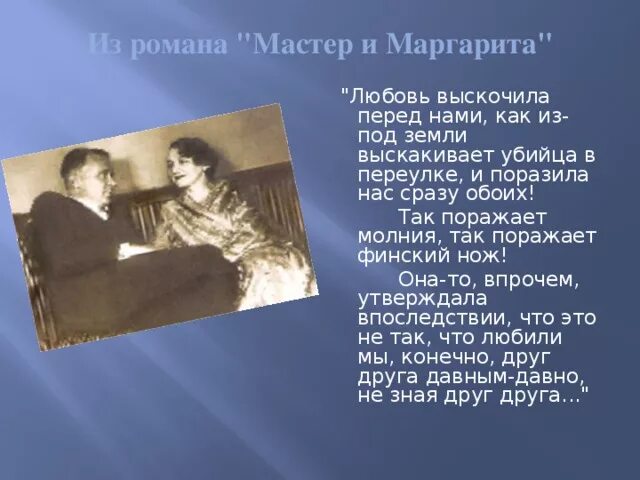 Из романа "Мастер и Маргарита"

"Любовь выскочила перед нами, как из-под земли выскакивает убийца в переулке, и поразила нас сразу обоих!

Так поражает молния, так поражает финский нож!

Она-то, впрочем, утверждала впоследствии, что это не так, что любили мы, конечно, друг друга давным-давно, не зная друг друга..."